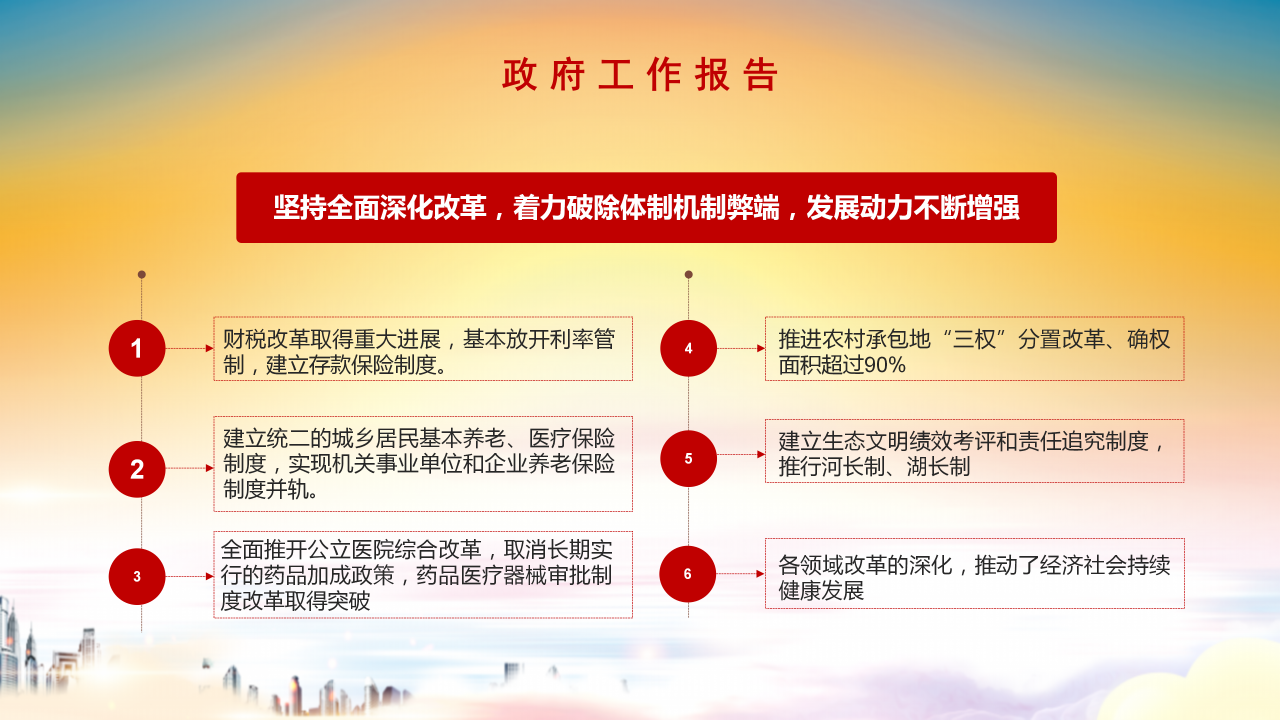 政府工作报告

坚持全面深化改革，着力破除体制机制弊端，发展动力不断增强

1
财税改革取得重大进展，基本放开利率管制，建立存款保险制度。

2
建立统二的城乡居民基本养老、医疗保险制度，实现机关事业单位和企业养老保险制度并轨。

3
全面推开公立医院综合改革，取消长期实行的药品加成政策，药品医疗器械审批制度改革取得突破

4
推进农村承包地“三权”分置改革、确权面积超过90%

5
建立生态文明绩效考评和责任追究制度，推行河长制、湖长制

6
各领域改革的深化，推动了经济社会持续健康发展